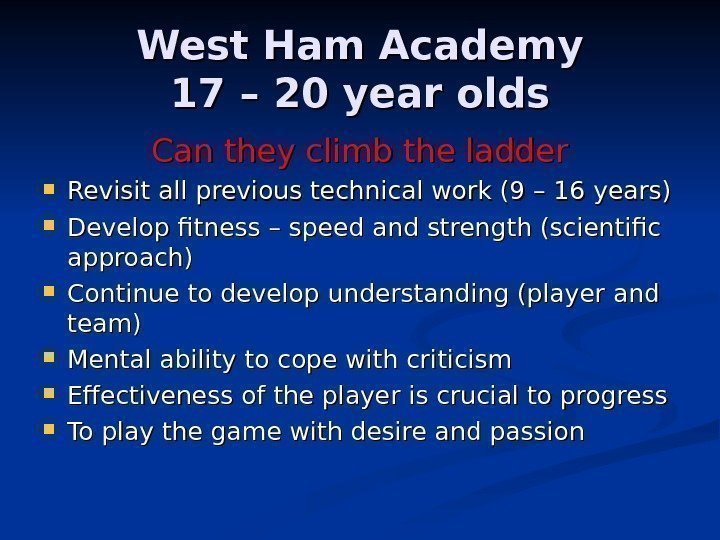 West Ham Academy
17 – 20 year olds

Can they climb the ladder

- Revisit all previous technical work (9 – 16 years)
- Develop fitness – speed and strength (scientific approach)
- Continue to develop understanding (player and team)
- Mental ability to cope with criticism
- Effectiveness of the player is crucial to progress
- To play the game with desire and passion